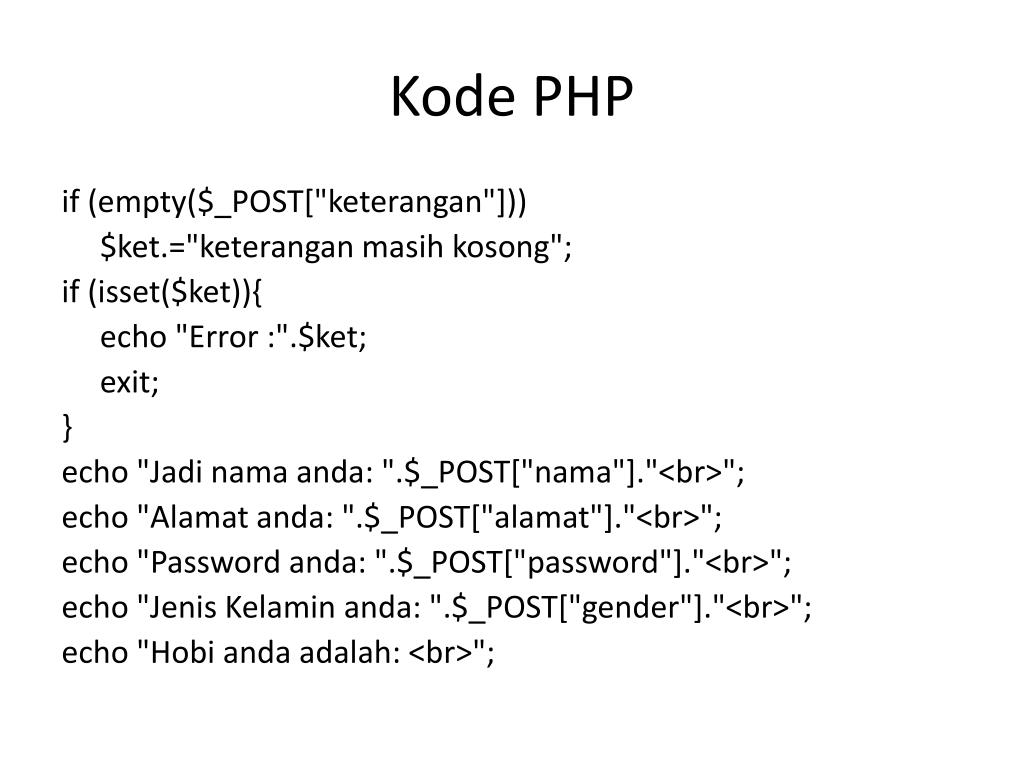 Kode PHP

if (empty($_POST["keterangan"]))
$ket.="keterangan masih kosong";
if (isset($ket)){
echo "Error :".$ket;
exit;
}
echo "Jadi nama anda: ".$_POST["nama"]."<br>";
echo "Alamat anda: ".$_POST["alamat"]."<br>";
echo "Password anda: ".$_POST["password"]."<br>";
echo "Jenis Kelamin anda: ".$_POST["gender"]."<br>";
echo "Hobi anda adalah: <br>";